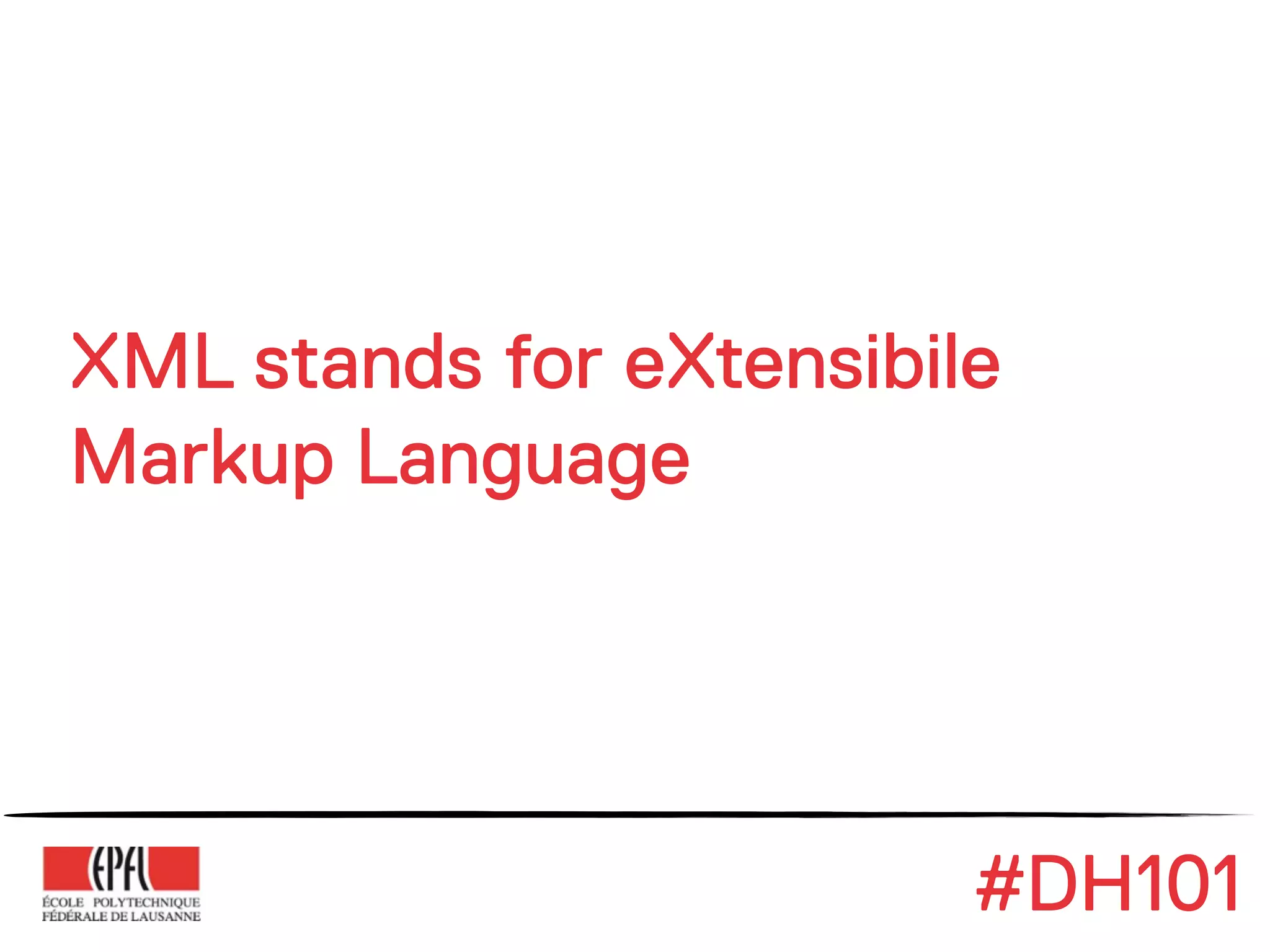 XML stands for eXtensibile Markup Language

EPFL
ÉCOLE POLYTECHNIQUE
FÉDÉRALE DE LAUSANNE

#DH101